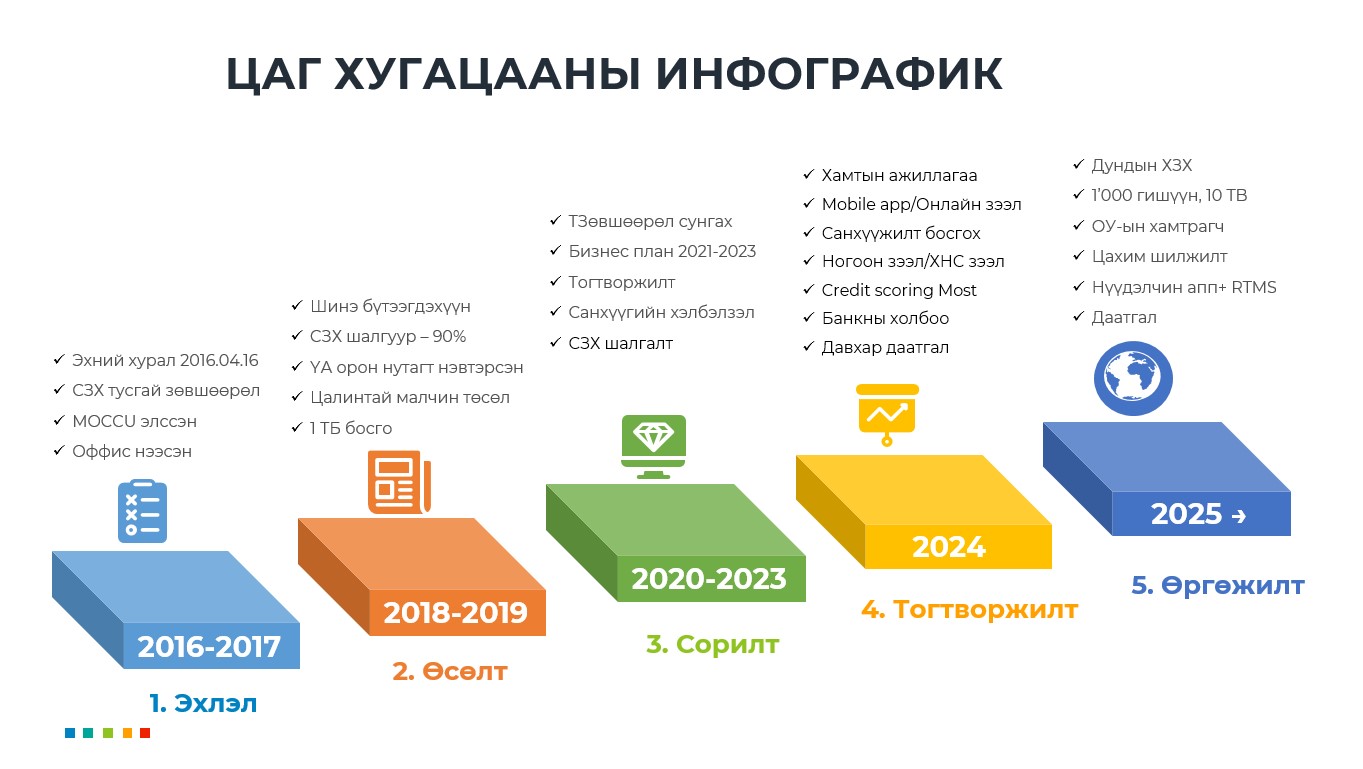 ЦАГ ХУГАЦААНЫ ИНФОГРАФИК

✓ Эхний хурал 2016.04.16
✓ СЗХ тусгай зөвшөөрөл
✓ MOCCU элссэн
✓ Оффис нээсэн

2016-2017

1. Эхлэл

✓ Шинэ бүтээгдэхүүн
✓ СЗХ шалгуур – 90%
✓ ҮА орон нутагт нэвтэрсэн
✓ Цалинтай малчин төсөл
✓ 1 ТБ босго

2018-2019

2. Өсөлт

✓ ТЗөвшөөрөл сунгах
✓ Бизнес план 2021-2023
✓ Тогтворжилт
✓ Санхүүгийн хэлбэлзэл
✓ СЗХ шалгалт

2020-2023

3. Сорилт

✓ Хамтын ажиллагаа
✓ Mobile app/Онлайн зээл
✓ Санхүүжилт босгох
✓ Ногоон зээл/ХНС зээл
✓ Credit scoring Most
✓ Банкны холбоо
✓ Давхар даатгал

2024

4. Тогтворжилт

✓ Дундын ХЗХ
✓ 1'000 гишүүн, 10 ТВ
✓ ОУ-ын хамтрагч
✓ Цахим шилжилт
✓ Нүүдэлчин апп+ RTMS
✓ Даатгал

2025 →

5. Өргөжилт